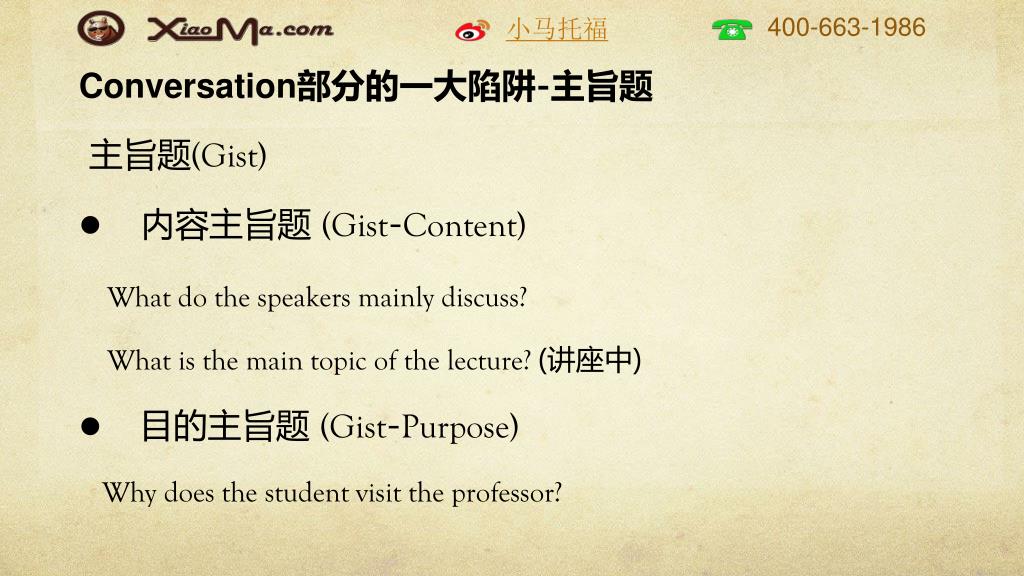 XiaoMa.com 小马托福 400-663-1986

Conversation部分的一大陷阱-主旨题

主旨题(Gist)

● 内容主旨题 (Gist-Content)

What do the speakers mainly discuss?

What is the main topic of the lecture? (讲座中)

● 目的主旨题 (Gist-Purpose)

Why does the student visit the professor?